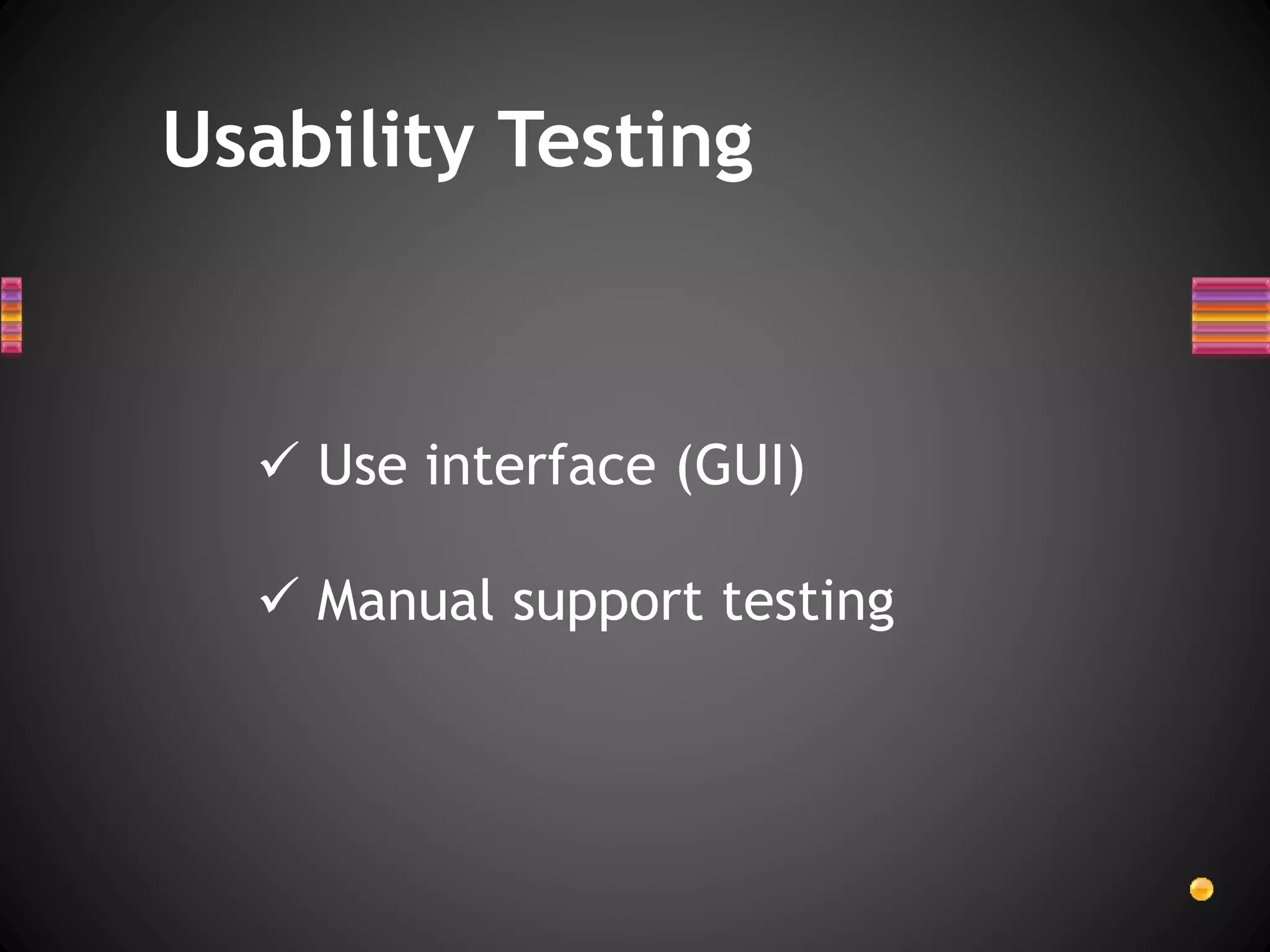 Usability Testing

✓ Use interface (GUI)

✓ Manual support testing